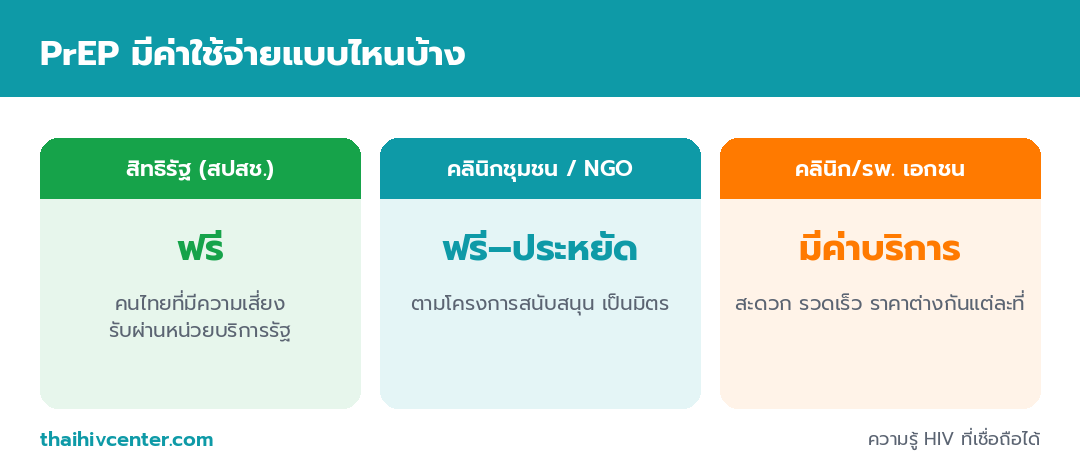 PrEP มีค่าใช้จ่ายแบบไหนบ้าง

สิทธิรัฐ (สปสช.)

ฟรี

คนไทยที่มีความเสี่ยง รับผ่านหน่วยบริการรัฐ

คลินิกชุมชน / NGO

ฟรี–ประหยัด

ตามโครงการสนับสนุน เป็นมิตร

คลินิก/รพ. เอกชน

มีค่าบริการ

สะดวก รวดเร็ว ราคาต่างกันแต่ละที่

thaihivcenter.com

ความรู้ HIV ที่เชื่อถือได้